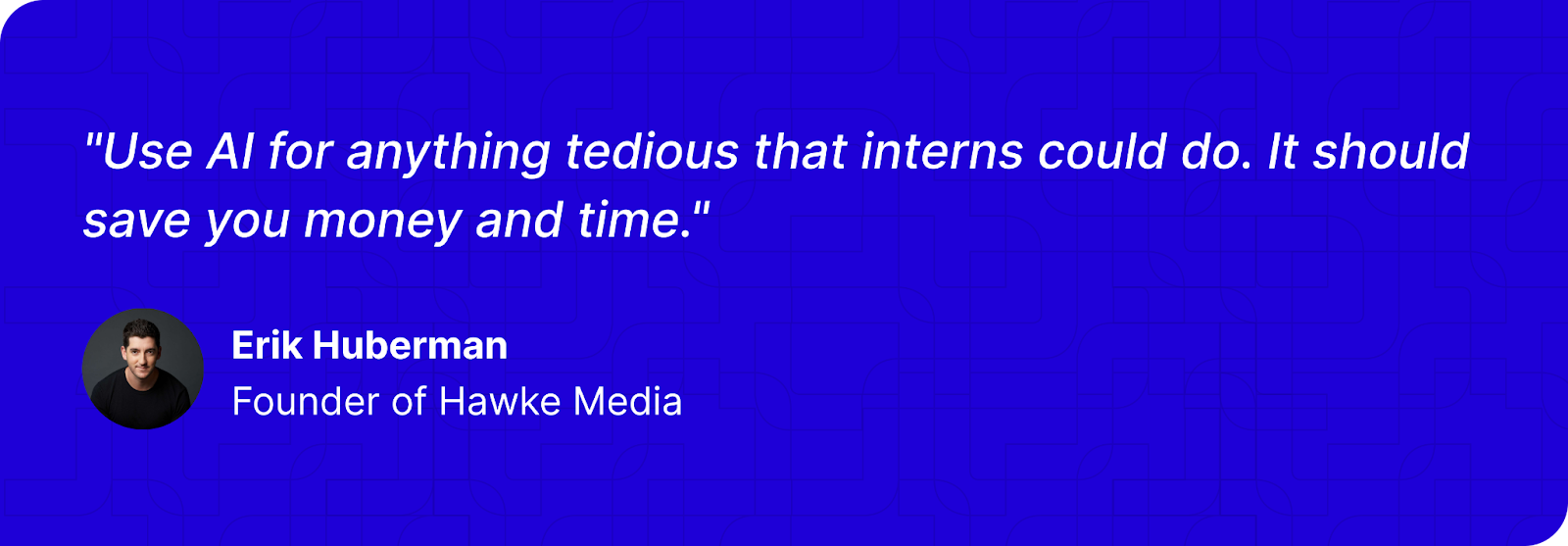 "Use AI for anything tedious that interns could do. It should save you money and time."

Erik Huberman
Founder of Hawke Media